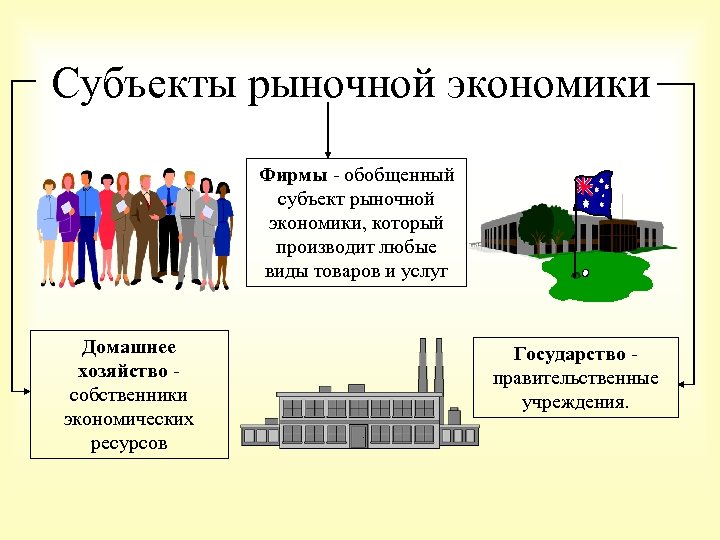 Субъекты рыночной экономики

Фирмы - обобщенный субъект рыночной экономики, который производит любые виды товаров и услуг

Домашнее хозяйство - собственники экономических ресурсов

Государство - правительственные учреждения.